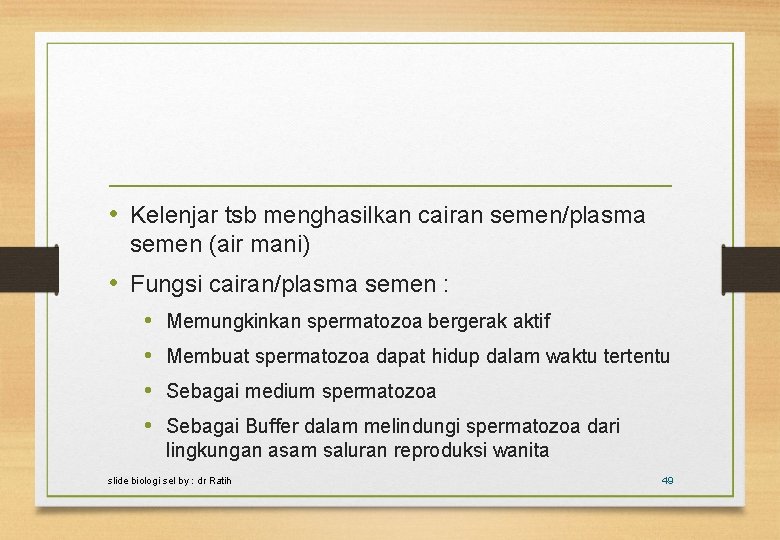 • Kelenjar tsb menghasilkan cairan semen/plasma semen (air mani)

• Fungsi cairan/plasma semen :

• Memungkinkan spermatozoa bergerak aktif

• Membuat spermatozoa dapat hidup dalam waktu tertentu

• Sebagai medium spermatozoa

• Sebagai Buffer dalam melindungi spermatozoa dari lingkungan asam saluran reproduksi wanita

slide biologi sel by : dr Ratih

49